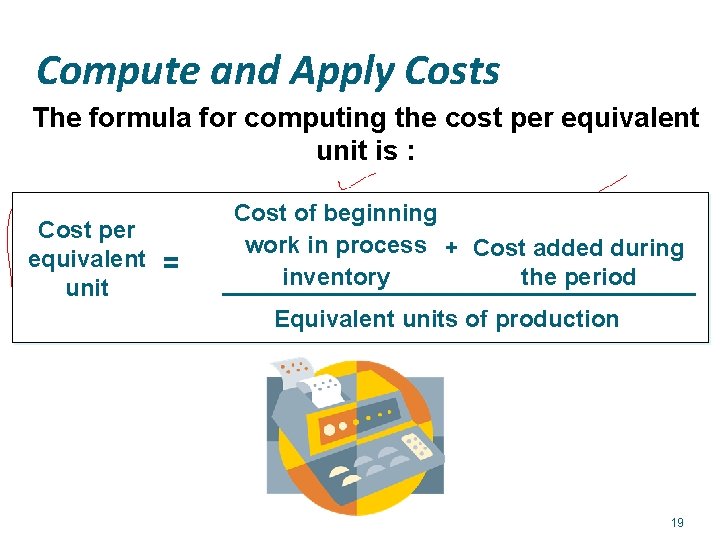 Compute and Apply Costs

The formula for computing the cost per equivalent unit is :

$\text{Cost per equivalent unit} = \frac{\text{Cost of beginning work in process inventory} + \text{Cost added during the period}}{\text{Equivalent units of production}}$

19